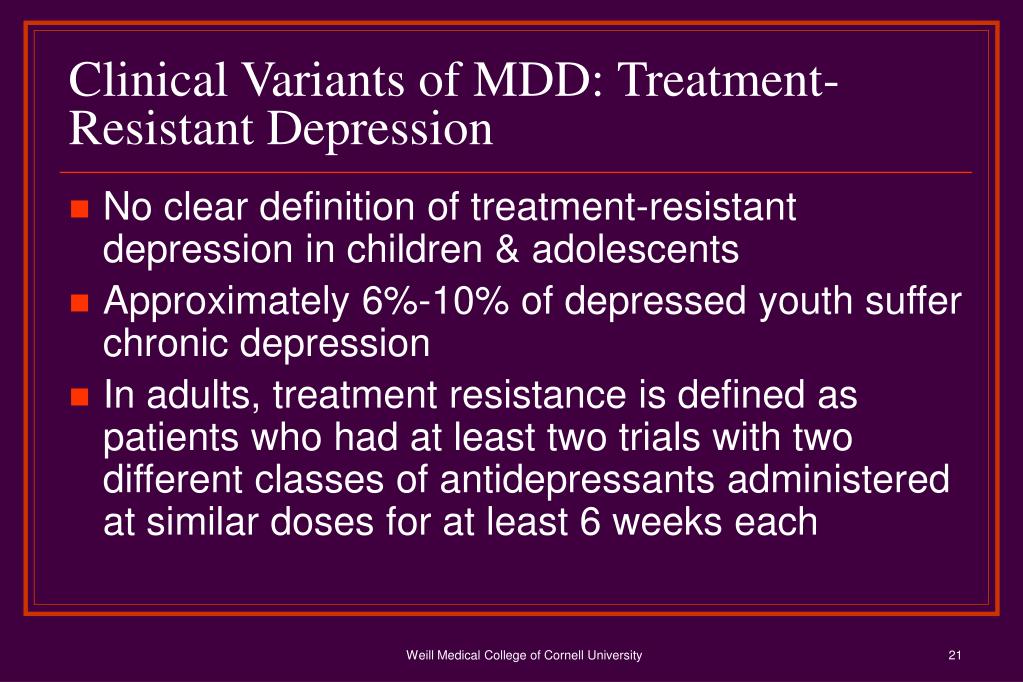 Clinical Variants of MDD: Treatment-Resistant Depression

- No clear definition of treatment-resistant depression in children & adolescents
- Approximately 6%-10% of depressed youth suffer chronic depression
- In adults, treatment resistance is defined as patients who had at least two trials with two different classes of antidepressants administered at similar doses for at least 6 weeks each

Weill Medical College of Cornell University

21